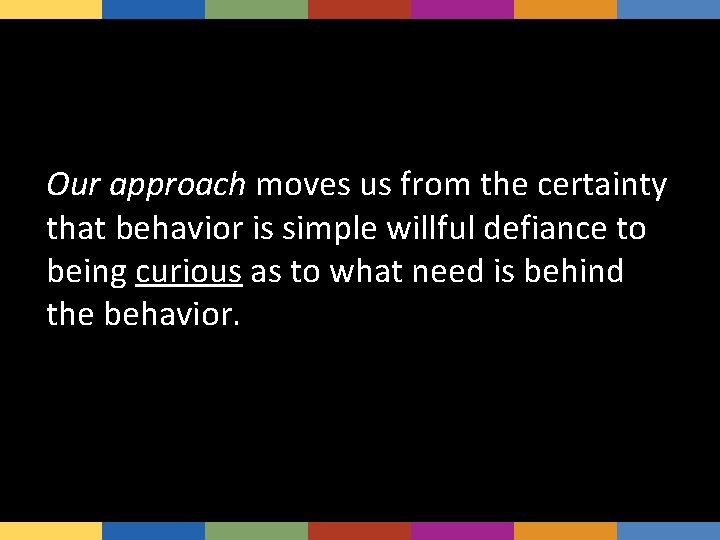 Our approach moves us from the certainty that behavior is simple willful defiance to being curious as to what need is behind the behavior.